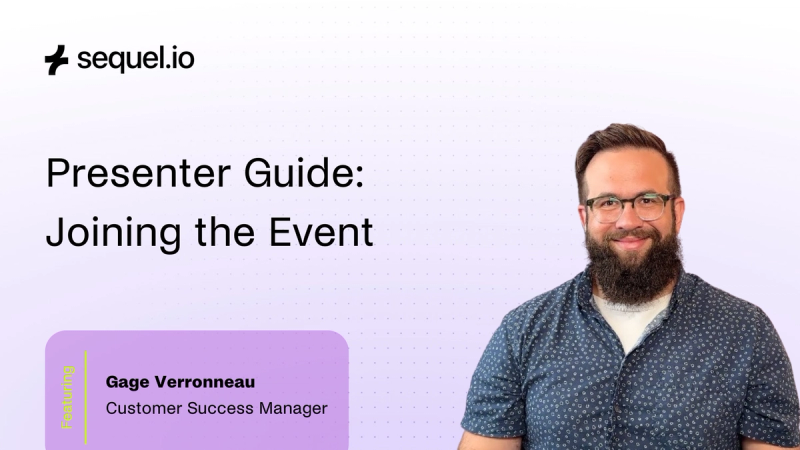 sequel.io

Presenter Guide: Joining the Event

Featuring

Gage Verronneau
Customer Success Manager